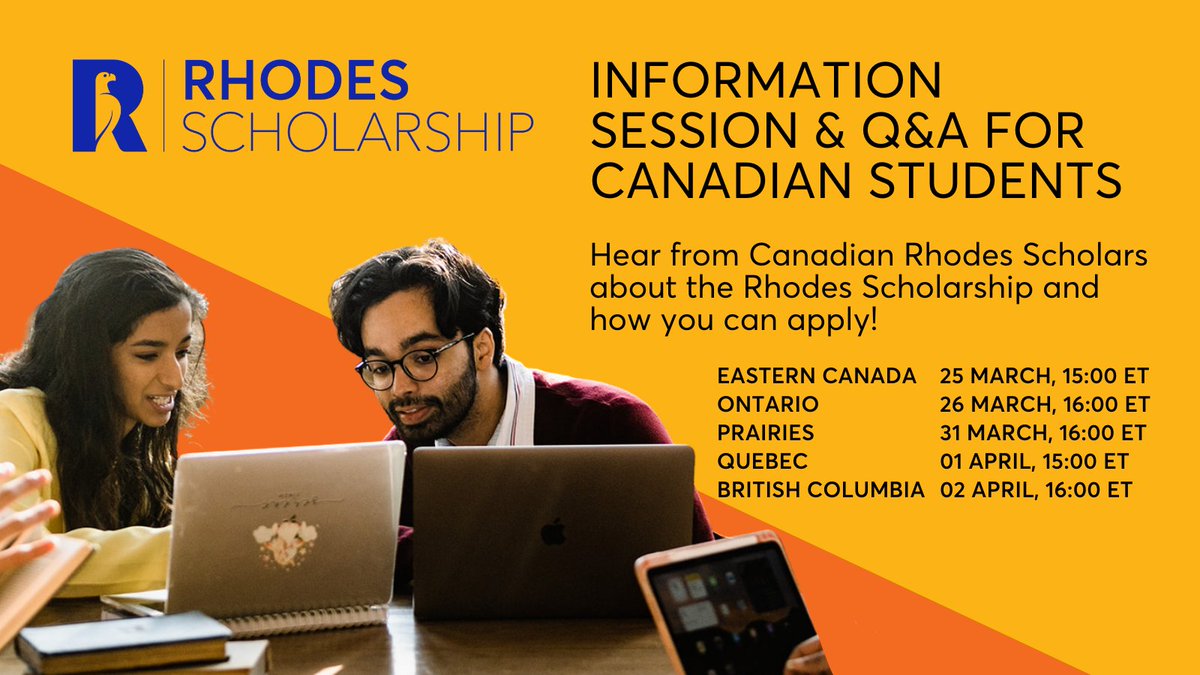 RHODES SCHOLARSHIP

INFORMATION SESSION & Q&A FOR CANADIAN STUDENTS

Hear from Canadian Rhodes Scholars about the Rhodes Scholarship and how you can apply!

| | |
|---|---|
| EASTERN CANADA | 25 MARCH, 15:00 ET |
| ONTARIO | 26 MARCH, 16:00 ET |
| PRAIRIES | 31 MARCH, 16:00 ET |
| QUEBEC | 01 APRIL, 15:00 ET |
| BRITISH COLUMBIA | 02 APRIL, 16:00 ET |